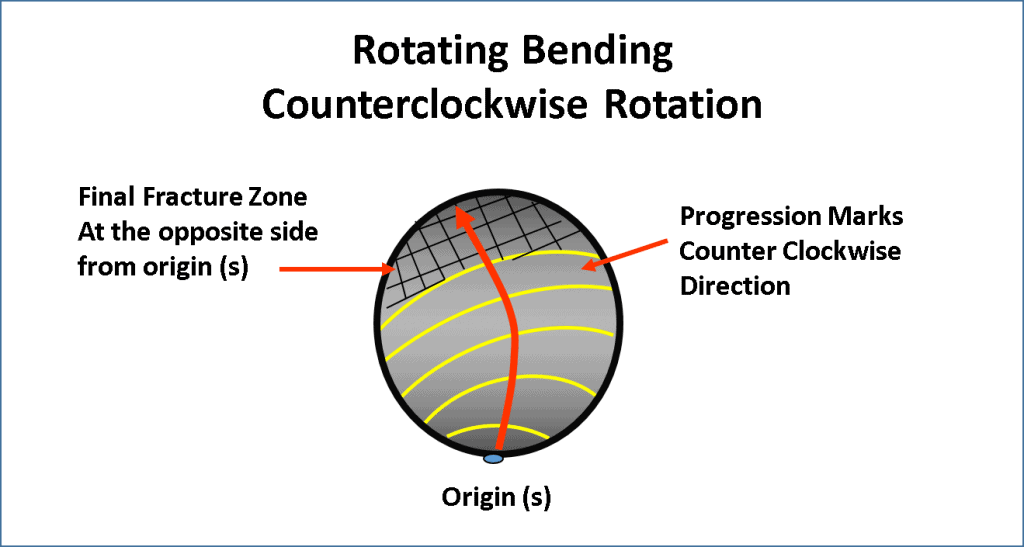 Rotating Bending
Counterclockwise Rotation

Final Fracture Zone
At the opposite side
from origin (s)

Progression Marks
Counter Clockwise
Direction

Origin (s)